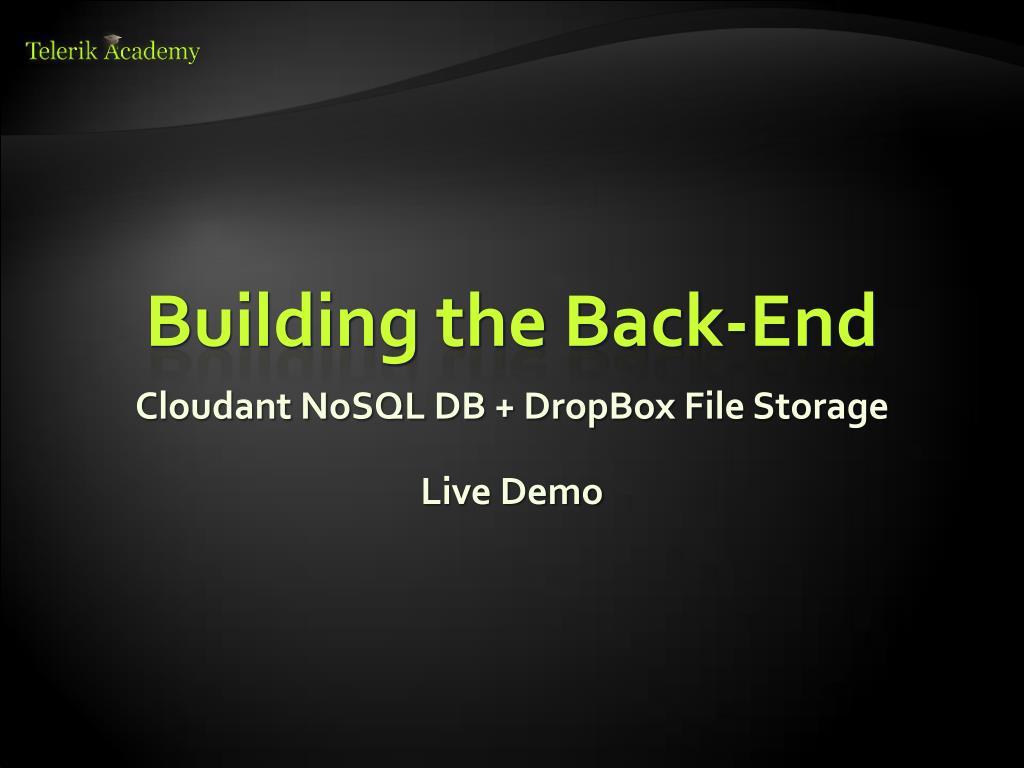 Telerik Academy

Building the Back-End

Cloudant NoSQL DB + DropBox File Storage

Live Demo